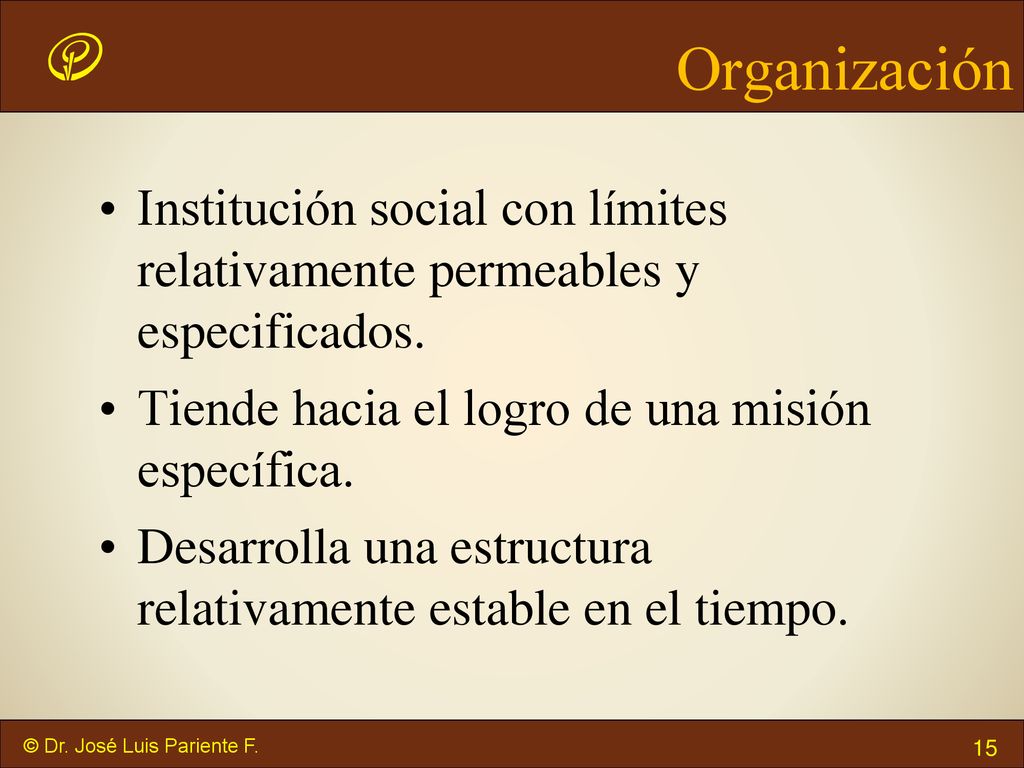 Organización

• Institución social con límites relativamente permeables y especificados.
• Tiende hacia el logro de una misión específica.
• Desarrolla una estructura relativamente estable en el tiempo.

© Dr. José Luis Pariente F.

15